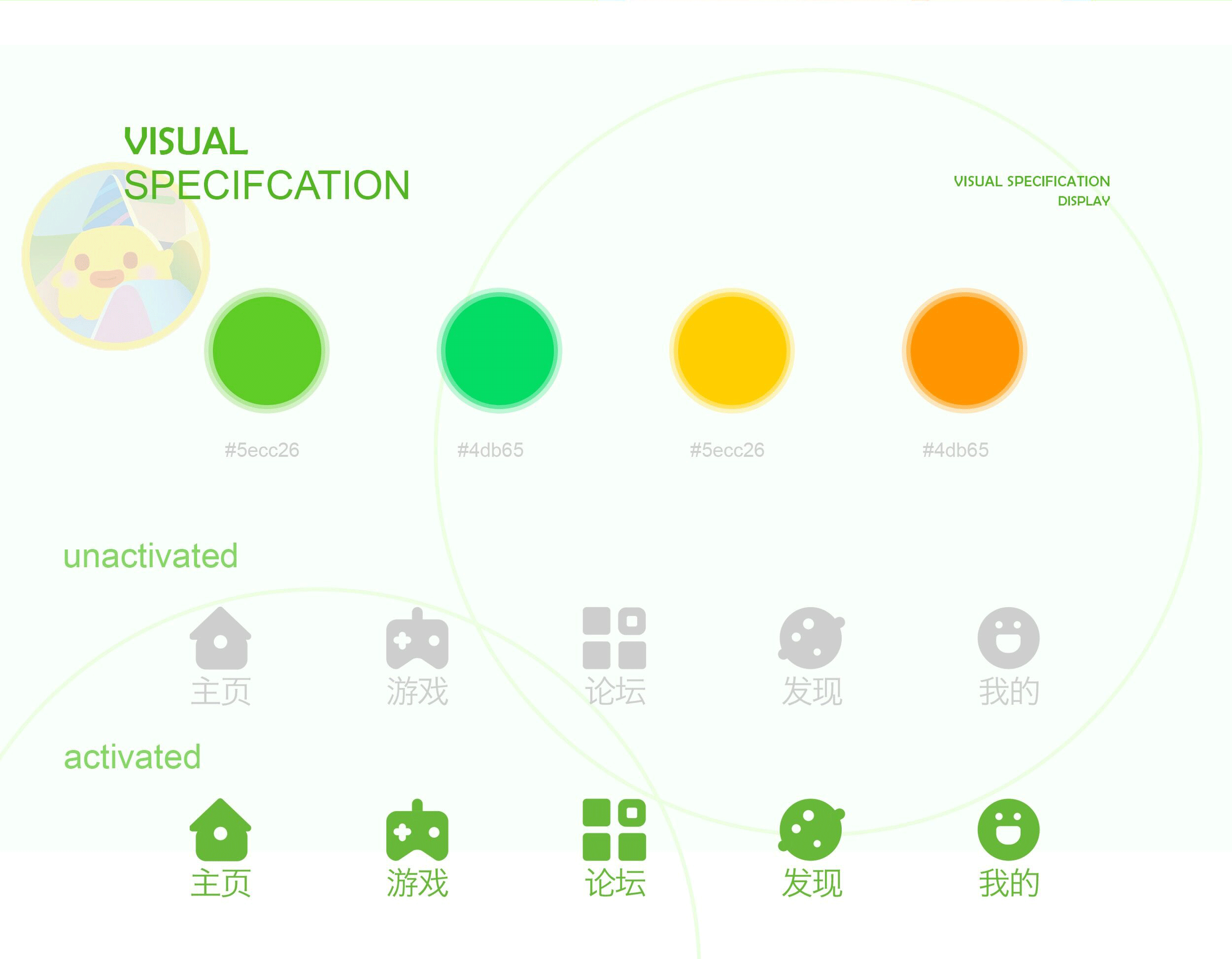 VISUAL
SPECIFCATION

VISUAL SPECIFICATION
DISPLAY

#5ecc26

#4db65

#5ecc26

#4db65

unactivated

主页 游戏 论坛 发现 我的

activated

主页 游戏 论坛 发现 我的